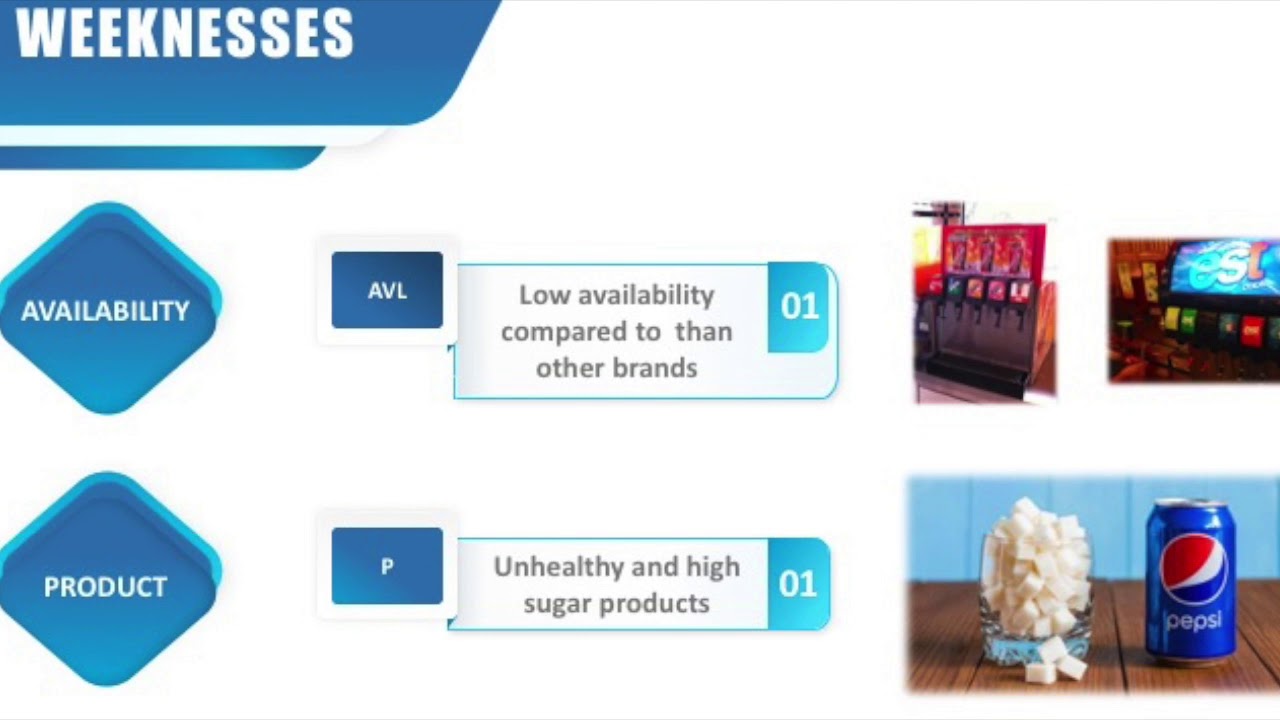 WEEKNESSES

AVAILABILITY

AVL

Low availability compared to than other brands

01

est

PRODUCT

P

Unhealthy and high sugar products

01

pepsi